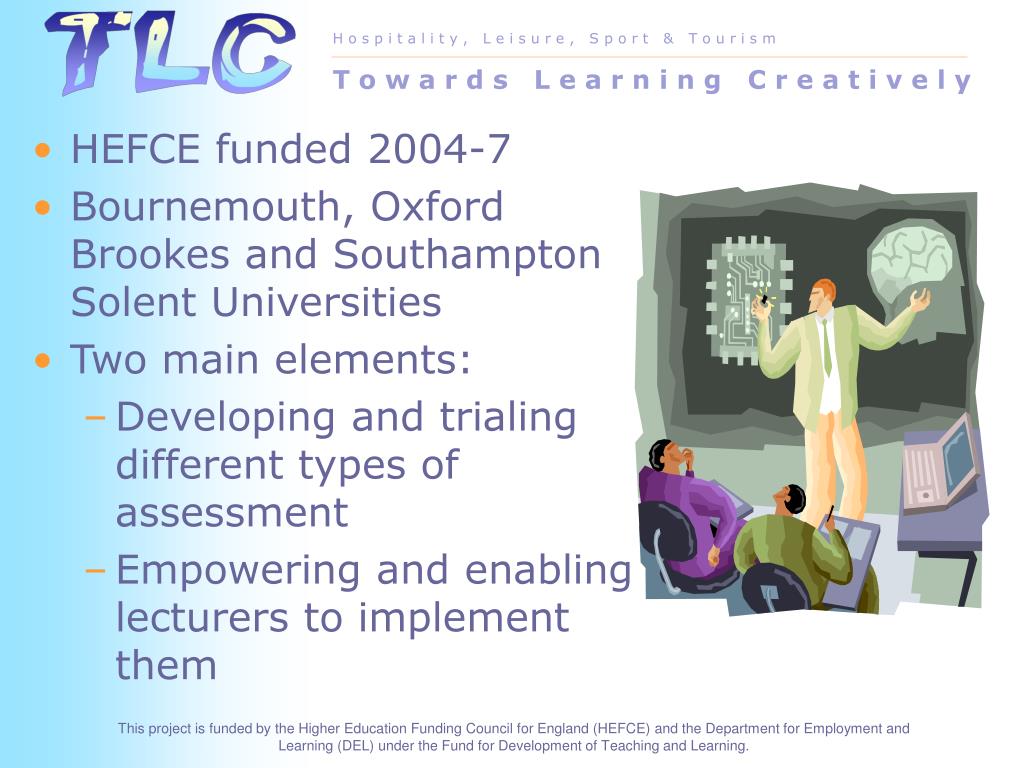 TLC

Hospitality, Leisure, Sport & Tourism

Towards Learning Creatively

• HEFCE funded 2004-7
• Bournemouth, Oxford Brookes and Southampton Solent Universities
• Two main elements:
– Developing and trialing different types of assessment
– Empowering and enabling lecturers to implement them

This project is funded by the Higher Education Funding Council for England (HEFCE) and the Department for Employment and Learning (DEL) under the Fund for Development of Teaching and Learning.